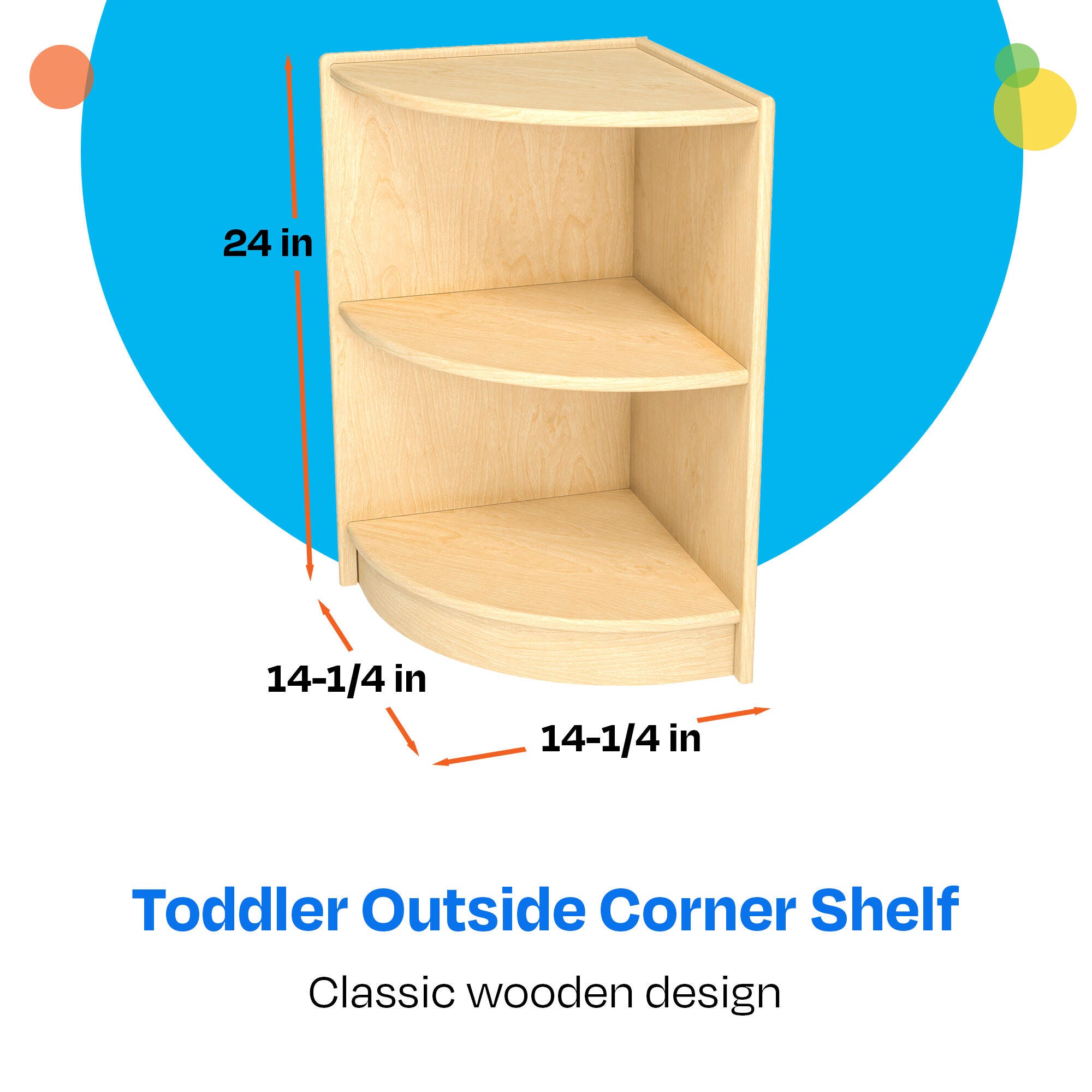 24 in

14-1/4 in

14-1/4 in

Toddler Outside Corner Shelf

Classic wooden design